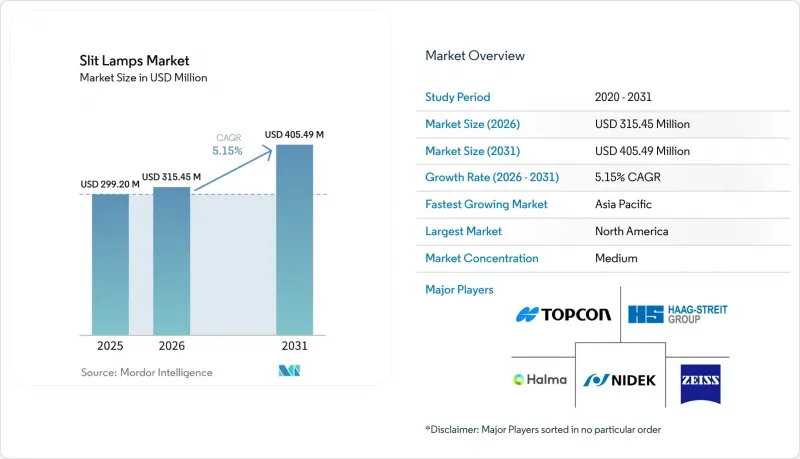 Slit Lamps Market
Market Size in USD Million

CAGR
5.15%

USD 299.20 M
USD 315.45 M
USD 405.49 M

2025
2026
2031

Source: Mordor Intelligence

Market Overview

| Study Period | 2020 - 2031 |
|---|---|
| Market Size (2026) | USD 315.45 Million |
| Market Size (2031) | USD 405.49 Million |
| Growth Rate (2026 - 2031) | 5.15% CAGR |
| Fastest Growing Market | Asia Pacific |
| Largest Market | North America |
| Market Concentration | Medium |

Major Players

TOPCON
HS HAAG-STREIT GROUP
Halma
NIDEK
ZEISS

*Disclaimer: Major Players sorted in no particular order